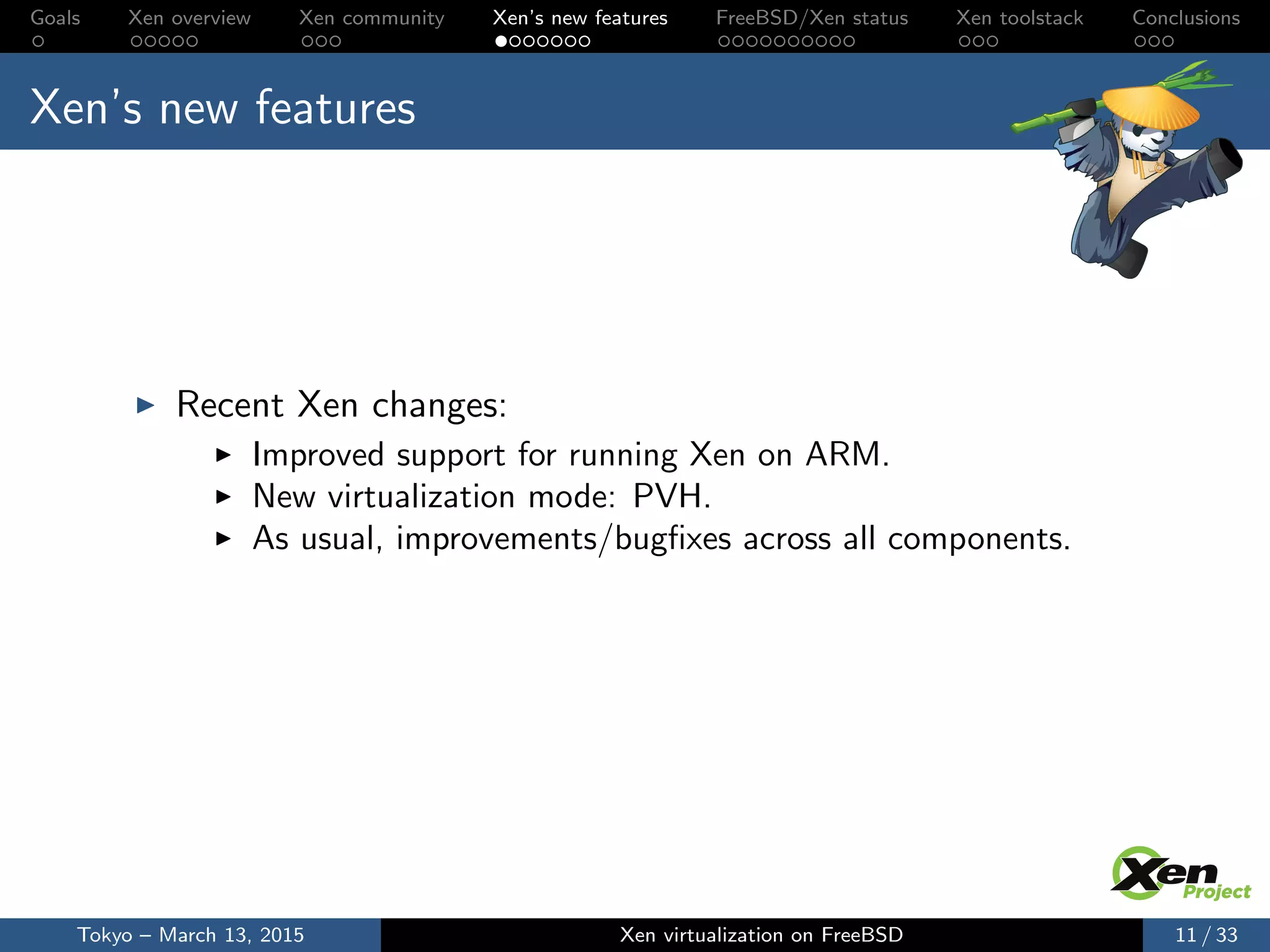 Goals Xen overview Xen community Xen's new features FreeBSD/Xen status Xen toolstack Conclusions

Xen's new features

▶ Recent Xen changes:
▶ Improved support for running Xen on ARM.
▶ New virtualization mode: PVH.
▶ As usual, improvements/bugfixes across all components.

Xen Project

Tokyo – March 13, 2015 Xen virtualization on FreeBSD 11 / 33